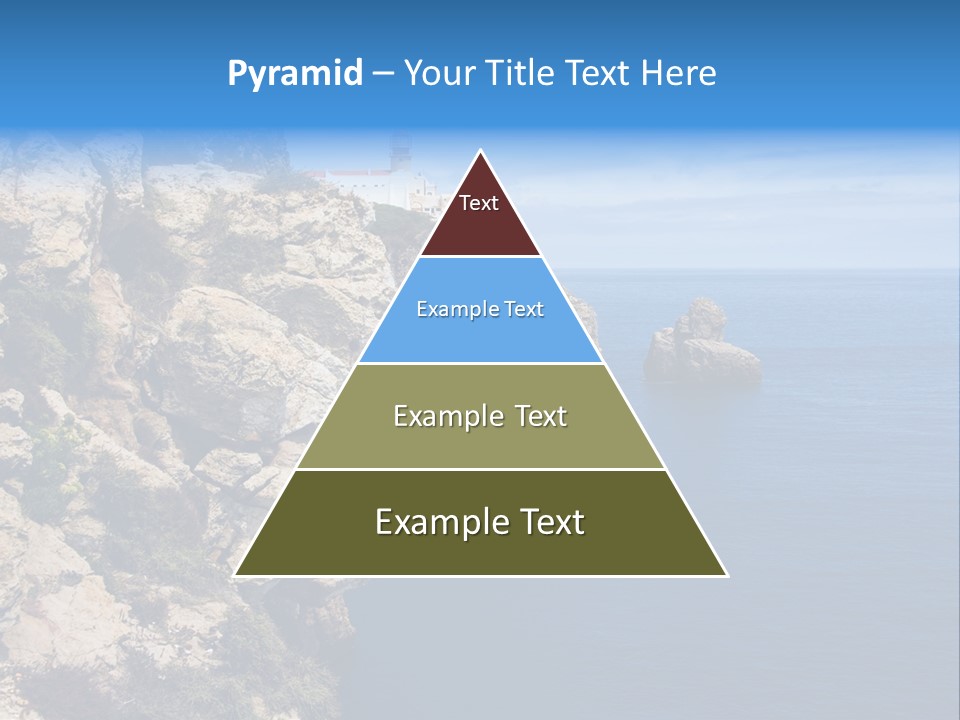 Pyramid – Your Title Text Here

Text

Example Text

Example Text

Example Text